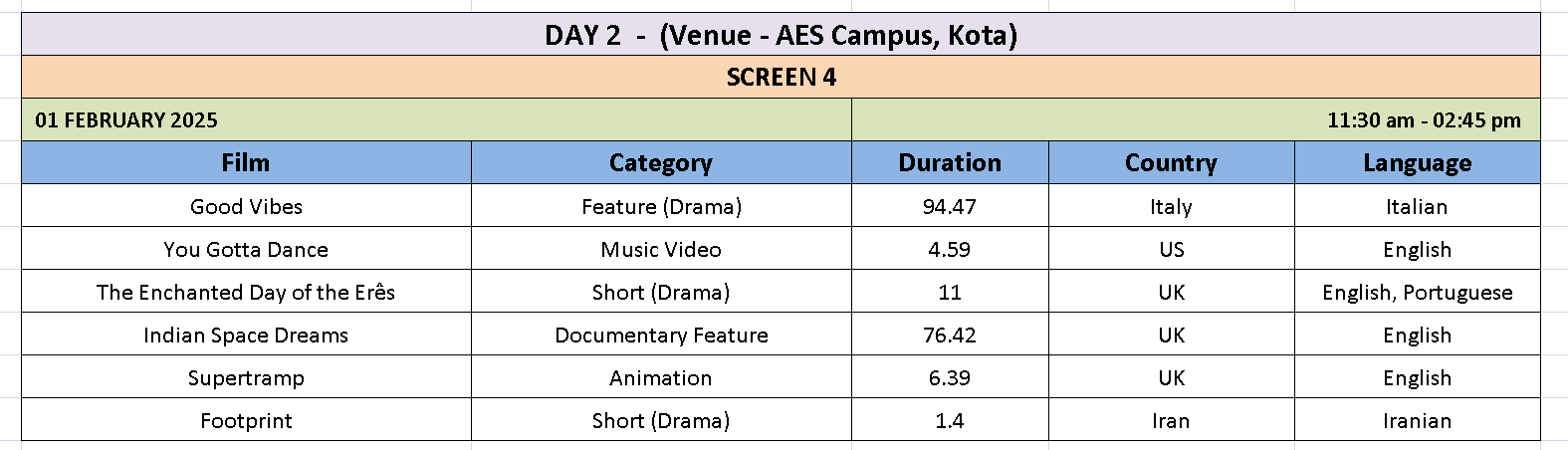 DAY 2 - (Venue - AES Campus, Kota)

SCREEN 4

01 FEBRUARY 2025

11:30 am - 02:45 pm

| Film | Category | Duration | Country | Language |
|---|---|---|---|---|
| Good Vibes | Feature (Drama) | 94.47 | Italy | Italian |
| You Gotta Dance | Music Video | 4.59 | US | English |
| The Enchanted Day of the Erês | Short (Drama) | 11 | UK | English, Portuguese |
| Indian Space Dreams | Documentary Feature | 76.42 | UK | English |
| Supertramp | Animation | 6.39 | UK | English |
| Footprint | Short (Drama) | 1.4 | Iran | Iranian |